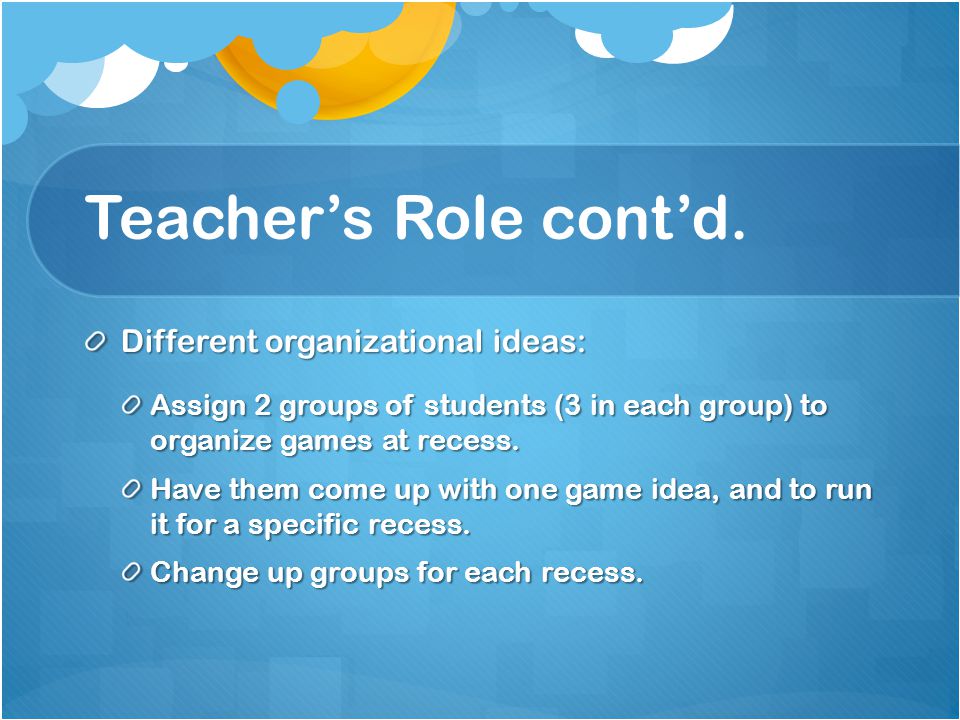 Teacher’s Role cont’d.

Different organizational ideas:

Assign 2 groups of students (3 in each group) to organize games at recess.

Have them come up with one game idea, and to run it for a specific recess.

Change up groups for each recess.